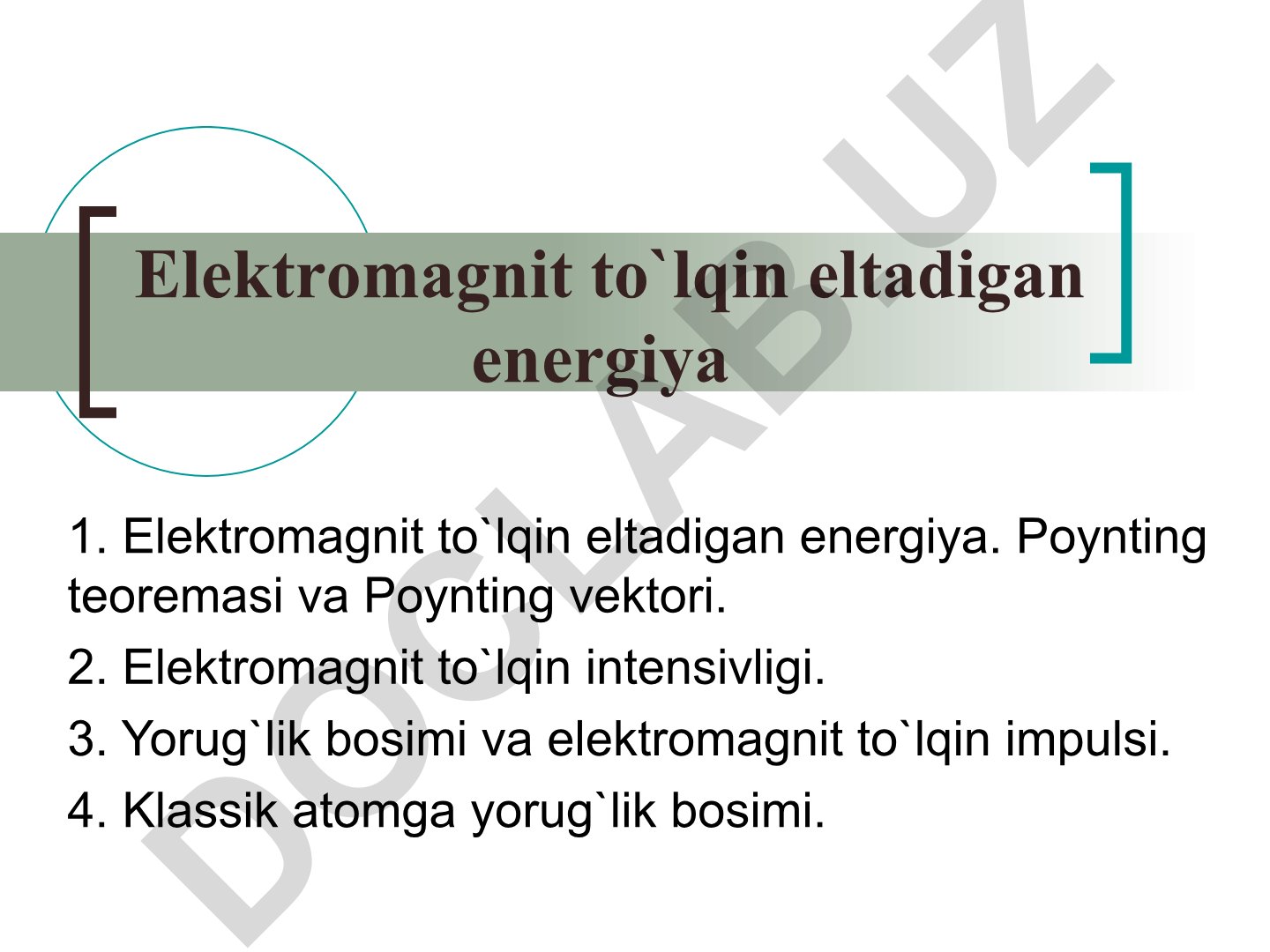 Elektromagnit to`lqin eltadigan energiya

1. Elektromagnit to`lqin eltadigan energiya. Poynting teoremasi va Poynting vektori.

2. Elektromagnit to`lqin intensivligi.

3. Yorug`lik bosimi va elektromagnit to`lqin impulsi.

4. Klassik atomga yorug`lik bosimi.

DOCLAB.UZ